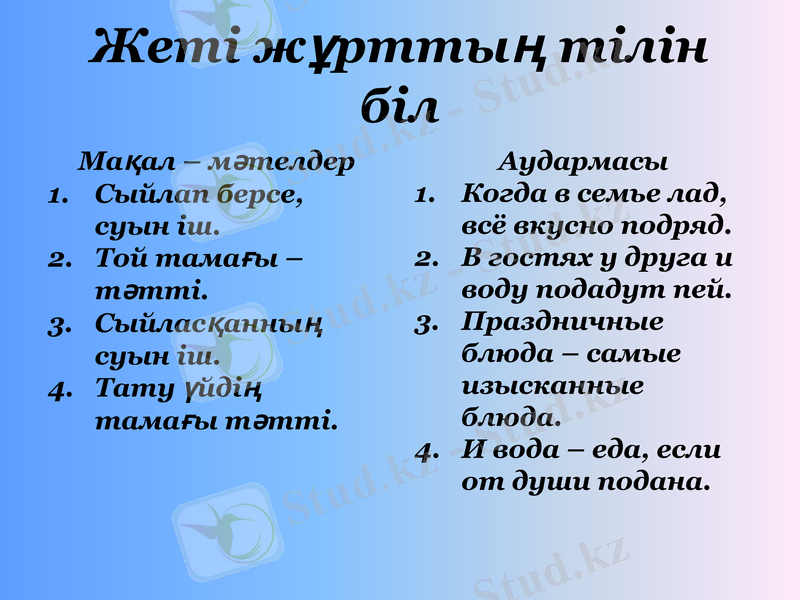 Жеті жұрттың тілін біл

Мақал – мәтелдер
1. Сыйлап берсе, суын іш.
2. Той тамағы – тәтті.
3. Сыйласқанның суын іш.
4. Тату үйдің тамағы тәтті.

Аудармасы
1. Когда в семье лад, всё вкусно подряд.
2. В гостях у друга и воду подадут пей.
3. Праздничные блюда – самые изысканные блюда.
4. И вода – еда, если от души подана.

Stud.kz